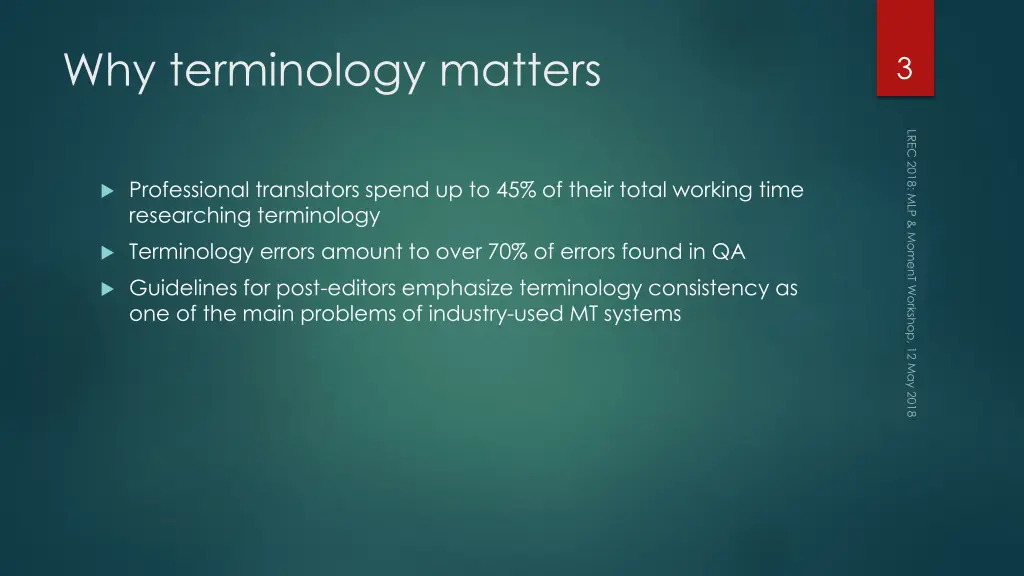 Why terminology matters

3

Professional translators spend up to 45% of their total working time researching terminology

Terminology errors amount to over 70% of errors found in QA

Guidelines for post-editors emphasize terminology consistency as one of the main problems of industry-used MT systems

LREC 2018: MLP & MomenT Workshop, 12 May 2018